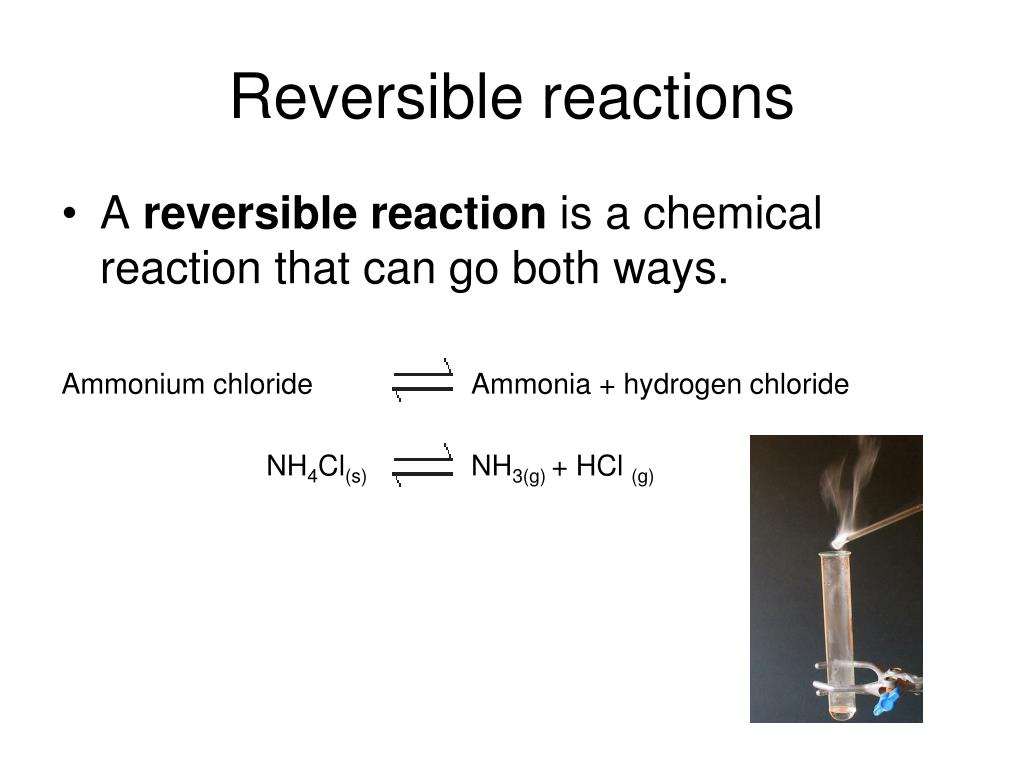 Reversible reactions

• A **reversible reaction** is a chemical reaction that can go both ways.

Ammonium chloride $\rightleftharpoons$ Ammonia + hydrogen chloride

$NH_4Cl_{(s)} \rightleftharpoons NH_{3(g)} + HCl_{(g)}$